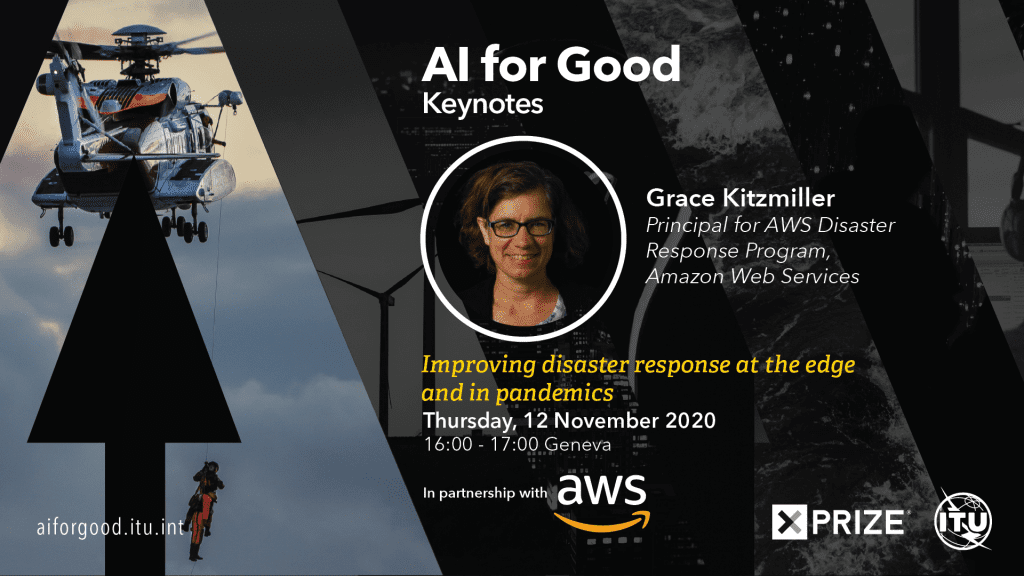 AI for Good
Keynotes

Grace Kitzmiller
Principal for AWS Disaster Response Program, Amazon Web Services

Improving disaster response at the edge and in pandemics
Thursday, 12 November 2020
16:00 - 17:00 Geneva

In partnership with aws

aiforgood.itu.int

XPRIZE

ITU